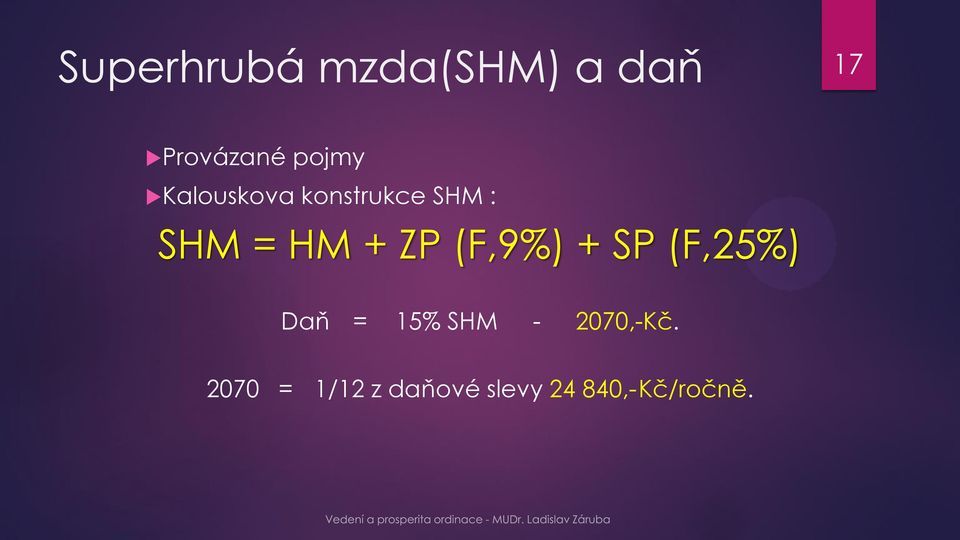 Superhrubá mzda(SHM) a daň

17

Provázané pojmy

Kalouskova konstrukce SHM :

SHM = HM + ZP (F,9%) + SP (F,25%)

Daň = 15% SHM - 2070,-Kč.

2070 = 1/12 z daňové slevy 24 840,-Kč/ročně.

Vedení a prosperita ordinace - MUDr. Ladislav Záruba